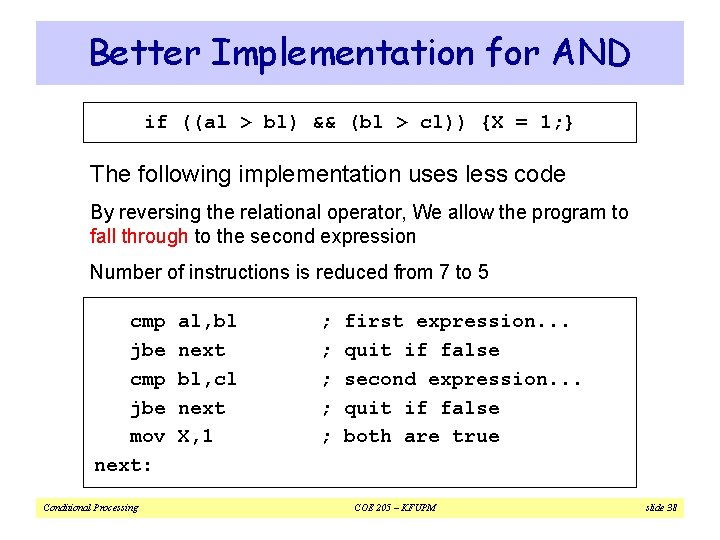 Better Implementation for AND

if ((al > bl) && (bl > cl)) {X = 1;}

The following implementation uses less code

By reversing the relational operator, We allow the program to fall through to the second expression

Number of instructions is reduced from 7 to 5

cmp al,bl ; first expression...
jbe next ; quit if false
cmp bl,cl ; second expression...
jbe next ; quit if false
mov X,1 ; both are true
next:

Conditional Processing

COE 205 – KFUPM

slide 38